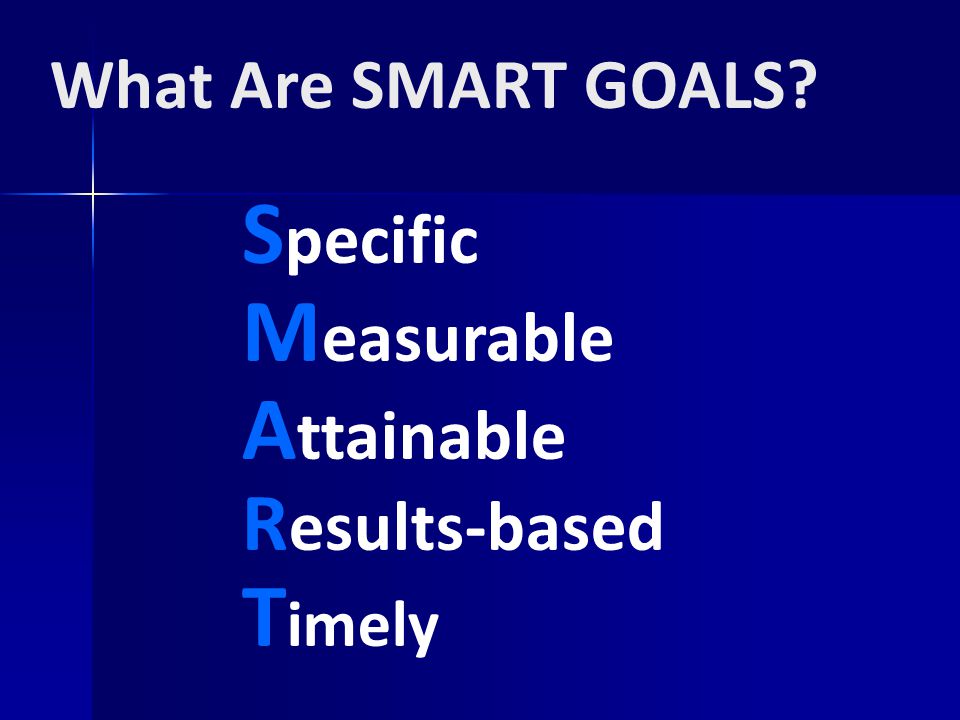 What Are SMART GOALS?

Specific
Measurable
Attainable
Results-based
Timely